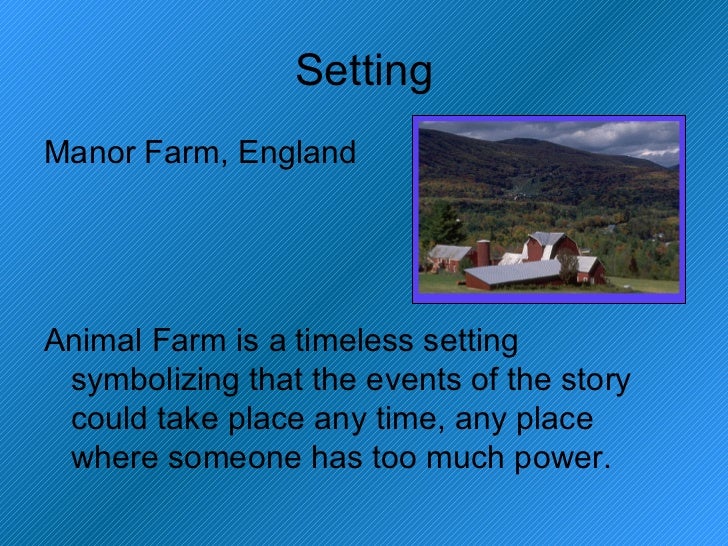 Setting

Manor Farm, England

Animal Farm is a timeless setting symbolizing that the events of the story could take place any time, any place where someone has too much power.